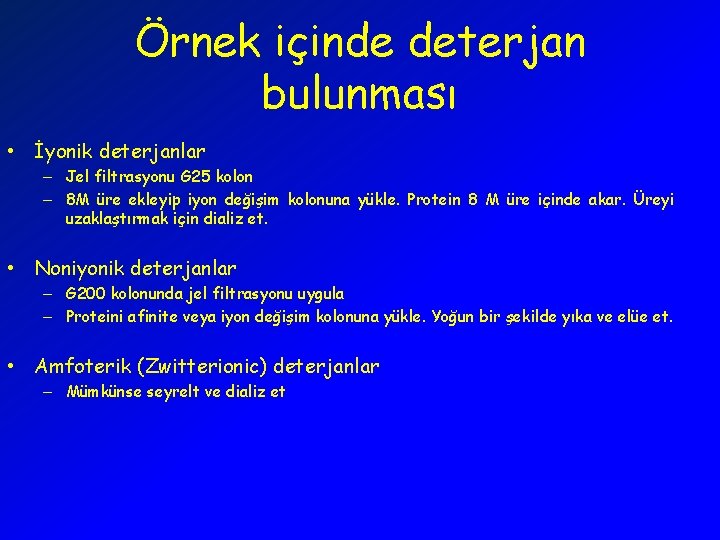 Örnek içinde deterjan bulunması

• İyonik deterjanlar
– Jel filtrasyonu G25 kolon
– 8M üre ekleyip iyon değişim kolonuna yükle. Protein 8 M üre içinde akar. Üreyi uzaklaştırmak için dializ et.

• Noniyonik deterjanlar
– G200 kolonunda jel filtrasyonu uygula
– Proteini afinite veya iyon değişim kolonuna yükle. Yoğun bir şekilde yıka ve elüe et.

• Amfoterik (Zwitterionic) deterjanlar
– Mümkünse seyrelt ve dializ et